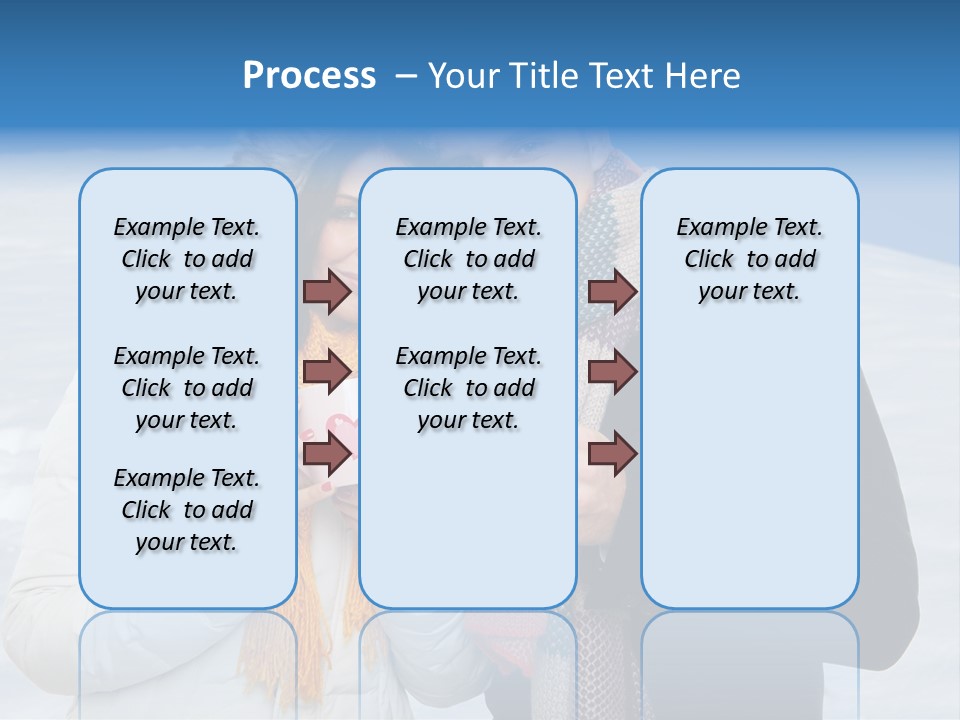 Process – Your Title Text Here

Example Text. Click to add your text.

Example Text. Click to add your text.

Example Text. Click to add your text.

Example Text. Click to add your text.

Example Text. Click to add your text.

Example Text. Click to add your text.